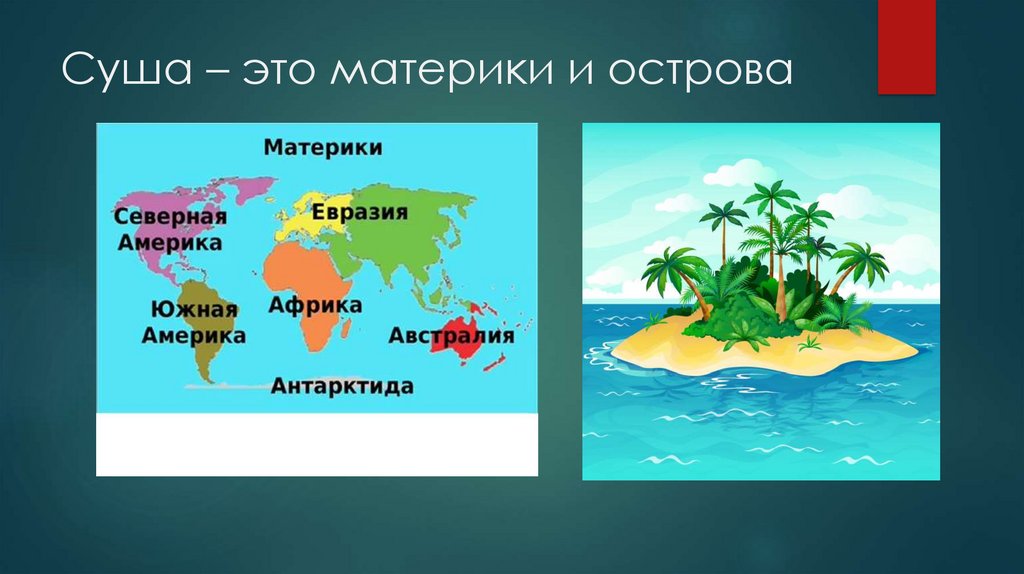 Суша – это материки и острова

Материки

Северная Америка

Евразия

Южная Америка

Африка

Австралия

Антарктида